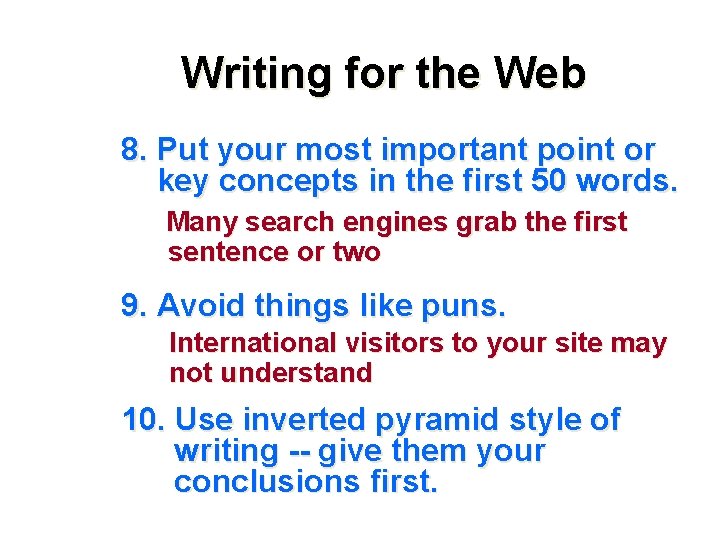 Writing for the Web

8. Put your most important point or key concepts in the first 50 words.

Many search engines grab the first sentence or two

9. Avoid things like puns.

International visitors to your site may not understand

10. Use inverted pyramid style of writing -- give them your conclusions first.